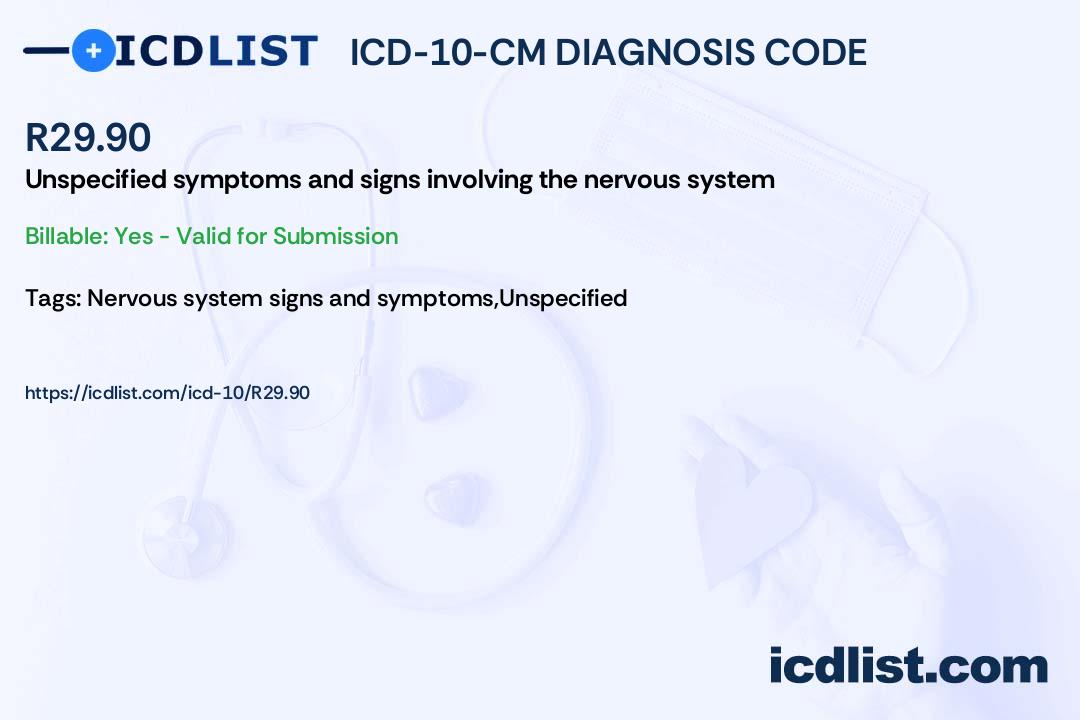 ICDLIST ICD-10-CM DIAGNOSIS CODE

R29.90

Unspecified symptoms and signs involving the nervous system

Billable: Yes - Valid for Submission

Tags: Nervous system signs and symptoms,Unspecified

https://icdlist.com/icd-10/R29.90

icdlist.com